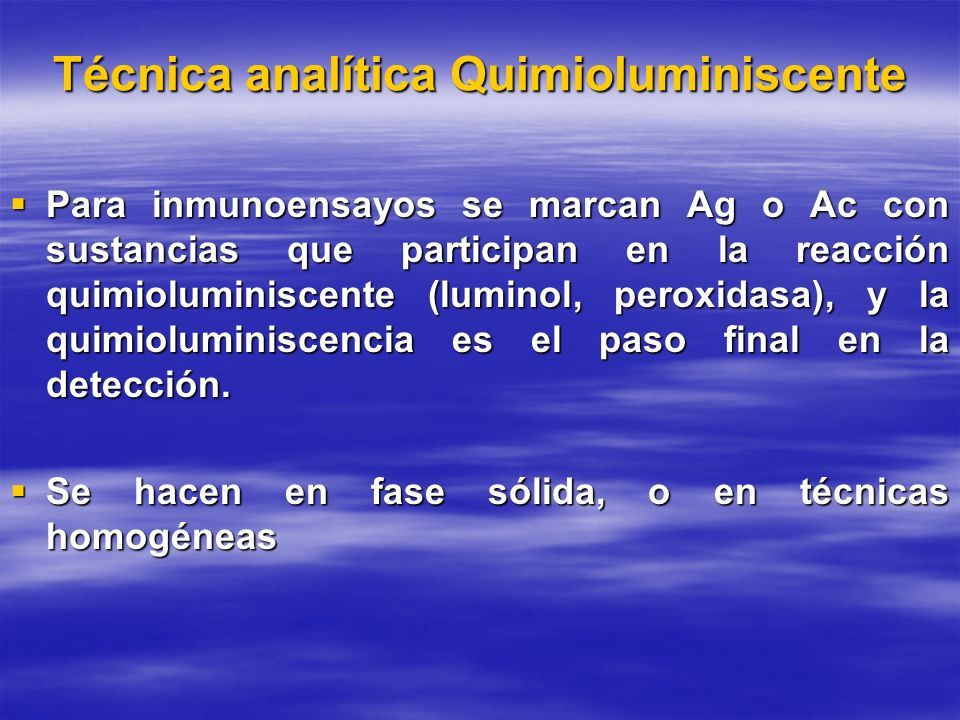 Técnica analítica Quimioluminiscente

▪ Para inmunoensayos se marcan Ag o Ac con sustancias que participan en la reacción quimioluminiscente (luminol, peroxidasa), y la quimioluminiscencia es el paso final en la detección.

▪ Se hacen en fase sólida, o en técnicas homogéneas